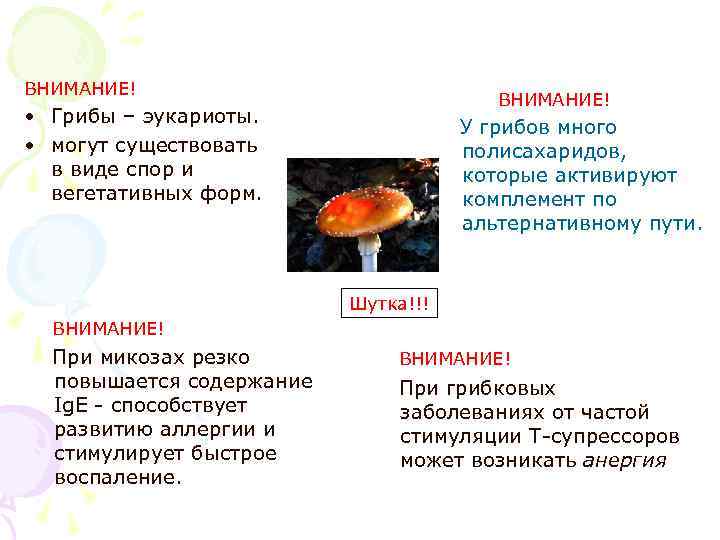 ВНИМАНИЕ!

• Грибы – эукариоты.
• могут существовать в виде спор и вегетативных форм.

ВНИМАНИЕ!

У грибов много полисахаридов, которые активируют комплемент по альтернативному пути.

Шутка!!!

ВНИМАНИЕ!

При микозах резко повышается содержание IgE - способствует развитию аллергии и стимулирует быстрое воспаление.

ВНИМАНИЕ!

При грибковых заболеваниях от частой стимуляции Т-супрессоров может возникать анергия